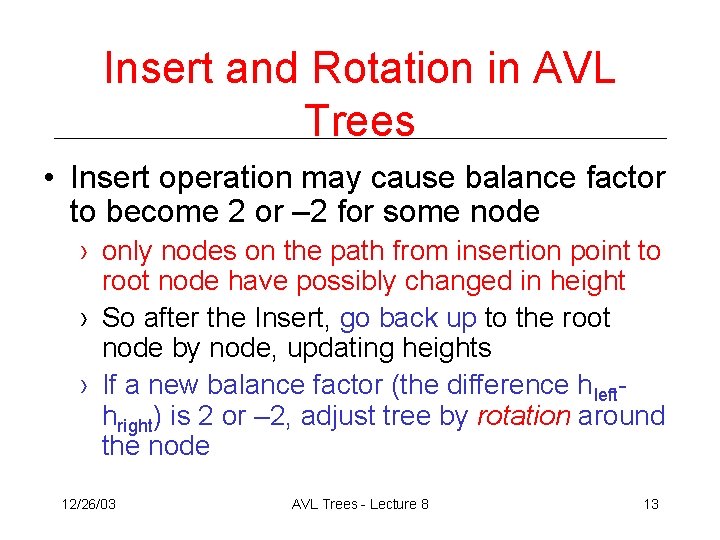 Insert and Rotation in AVL Trees

• Insert operation may cause balance factor to become 2 or –2 for some node

› only nodes on the path from insertion point to root node have possibly changed in height

› So after the Insert, go back up to the root node by node, updating heights

› If a new balance factor (the difference $h_{left}$-$h_{right}$) is 2 or –2, adjust tree by rotation around the node

12/26/03

AVL Trees - Lecture 8

13